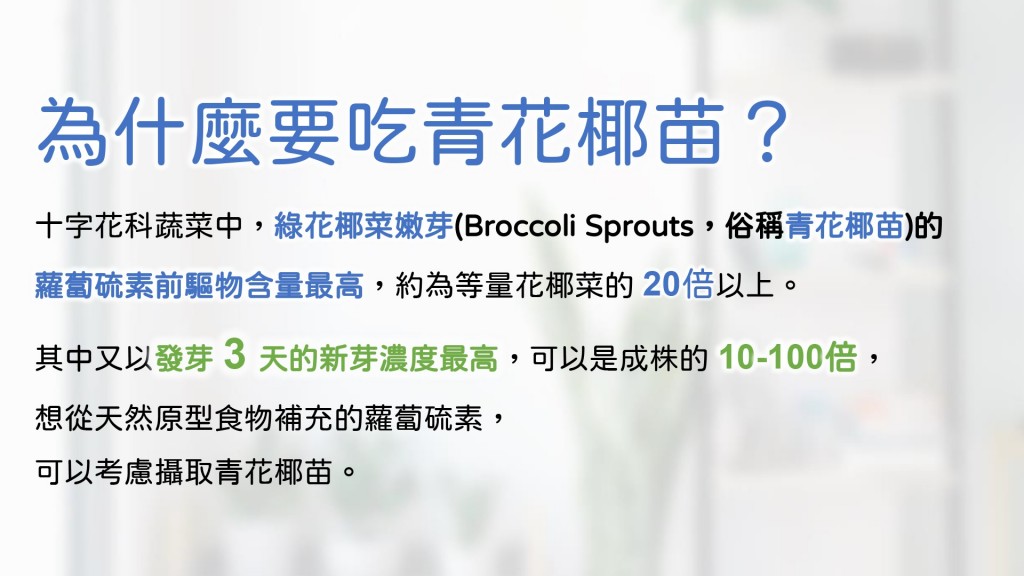 為什麼要吃青花椰苗？

十字花科蔬菜中，綠花椰菜嫩芽(Broccoli Sprouts，俗稱青花椰苗)的蘿蔔硫素前驅物含量最高，約為等量花椰菜的 20倍以上。

其中又以發芽 3 天的新芽濃度最高，可以是成株的 10-100倍，
想從天然原型食物補充的蘿蔔硫素，
可以考慮攝取青花椰苗。